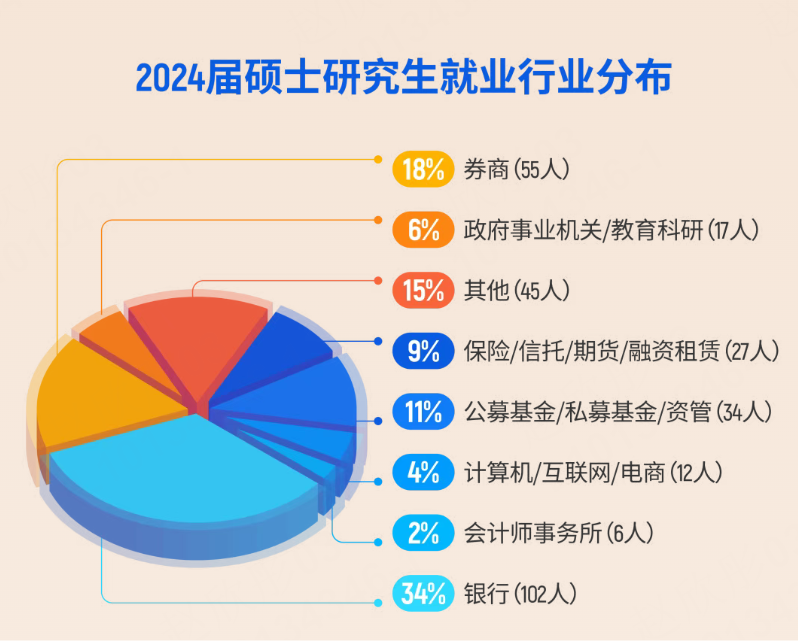 2024届硕士研究生就业行业分布

18% 券商 (55人)

6% 政府事业机关/教育科研 (17人)

15% 其他 (45人)

9% 保险/信托/期货/融资租赁 (27人)

11% 公募基金/私募基金/资管 (34人)

4% 计算机/互联网/电商 (12人)

2% 会计师事务所 (6人)

34% 银行 (102人)